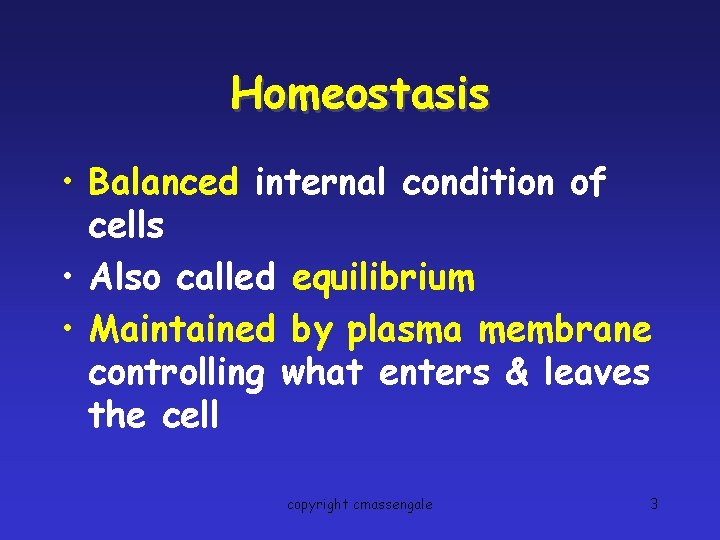 Homeostasis

• Balanced internal condition of cells

• Also called equilibrium

• Maintained by plasma membrane controlling what enters & leaves the cell

copyright cmassengale

3